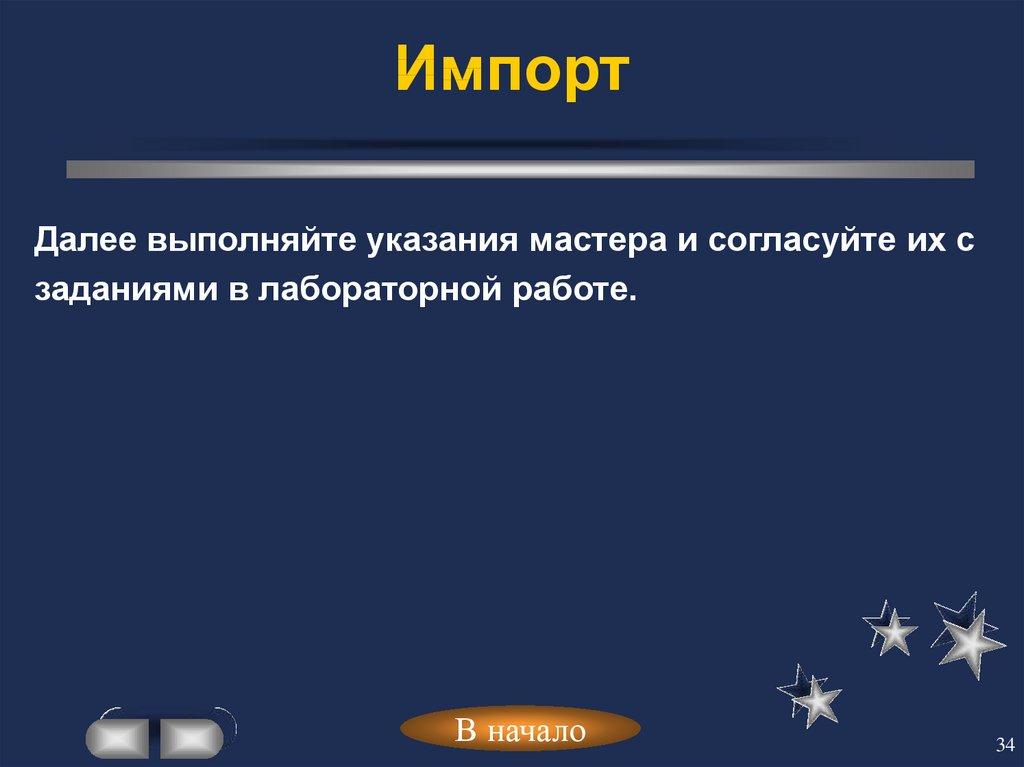 Импорт

Далее выполняйте указания мастера и согласуйте их с заданиями в лабораторной работе.

В начало

34